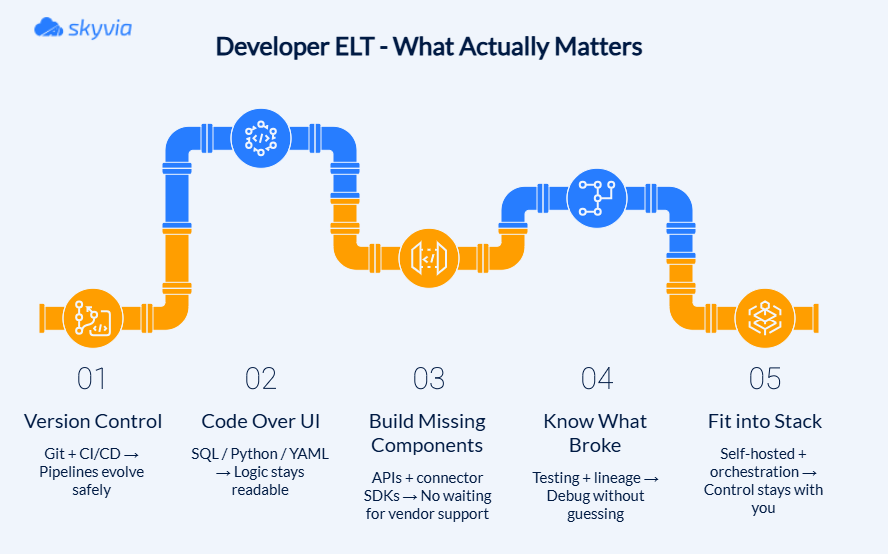 skyvia

Developer ELT - What Actually Matters

01
Version Control
Git + CI/CD → Pipelines evolve safely

02
Code Over UI
SQL / Python / YAML → Logic stays readable

03
Build Missing Components
APIs + connector SDKs → No waiting for vendor support

04
Know What Broke
Testing + lineage → Debug without guessing

05
Fit into Stack
Self-hosted + orchestration → Control stays with you